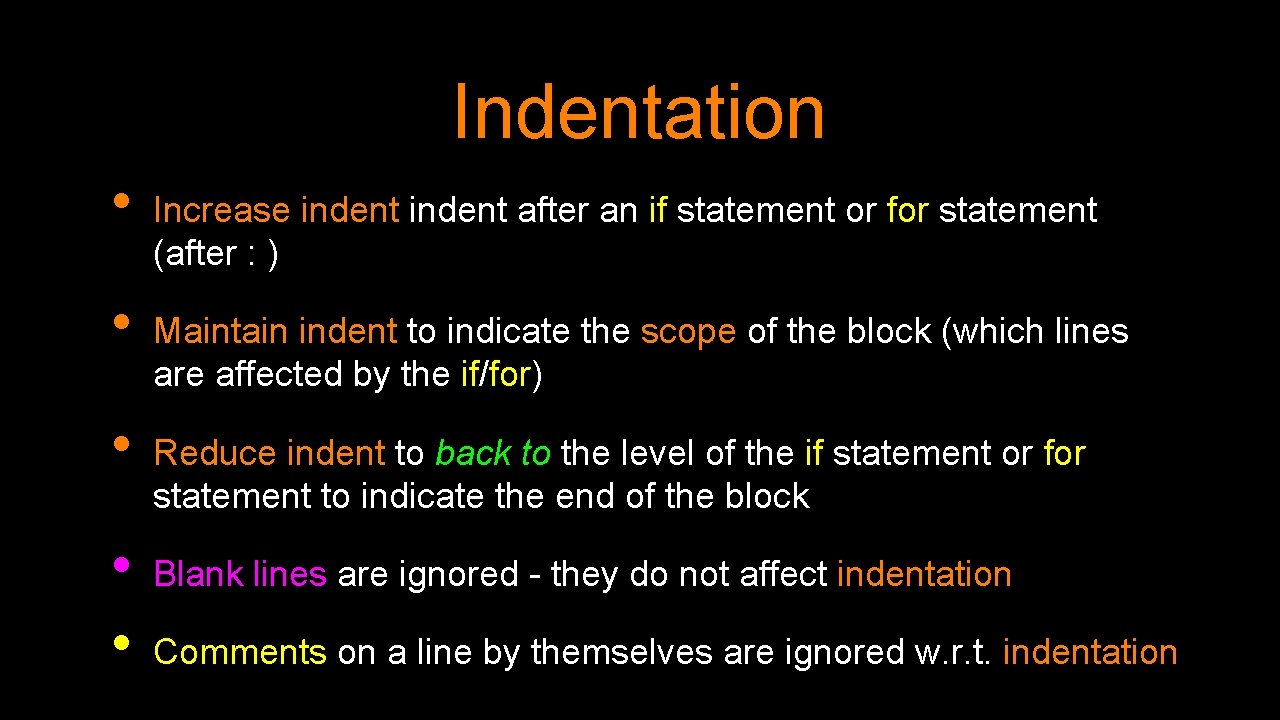 Indentation

• Increase indent indent after an if statement or for statement (after : )

• Maintain indent to indicate the scope of the block (which lines are affected by the if/for)

• Reduce indent to back to the level of the if statement or for statement to indicate the end of the block

• Blank lines are ignored - they do not affect indentation

• Comments on a line by themselves are ignored w.r.t. indentation